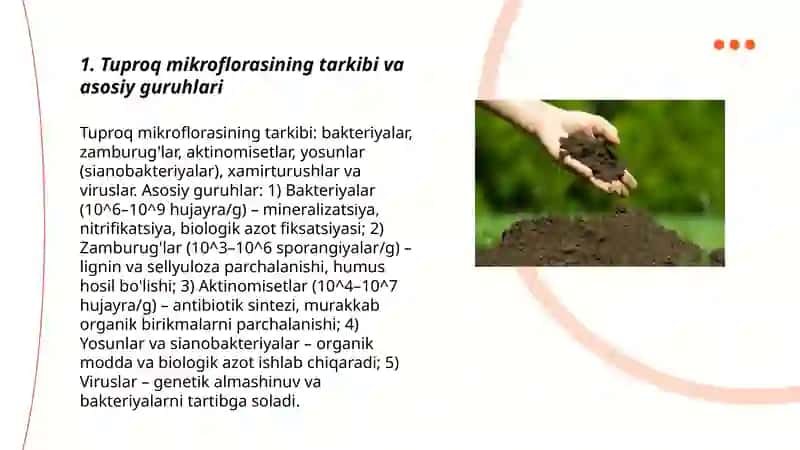 1. Tuproq mikroflorasining tarkibi va asosiy guruhlari

Tuproq mikroflorasining tarkibi: bakteriyalar, zamburug'lar, aktinomisetlar, yosunlar (sianobakteriyalar), xamirturushlar va viruslar. Asosiy guruhlar: 1) Bakteriyalar (10^6–10^9 hujayra/g) – mineralizatsiya, nitrifikatsiya, biologik azot fiksatsiyasi; 2) Zamburug'lar (10^3–10^6 sporangiyalar/g) – lignin va sellyuloza parchalanishi, humus hosil bo'lishi; 3) Aktinomisetlar (10^4–10^7 hujayra/g) – antibiotik sintezi, murakkab organik birikmalarni parchalanishi; 4) Yosunlar va sianobakteriyalar – organik modda va biologik azot ishlab chiqaradi; 5) Viruslar – genetik almashinuv va bakteriyalarni tartibga soladi.